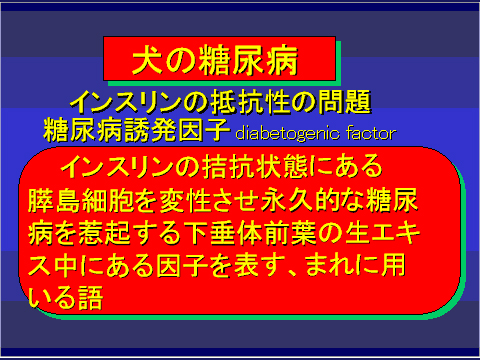 犬の糖尿病

インスリンの抵抗性の問題

糖尿病誘発因子 diabetogenic factor

インスリンの拮抗状態にある

膵島細胞を変性させ永久的な糖尿病を惹起する下垂体前葉の生エキス中にある因子を表す、まれに用いる語